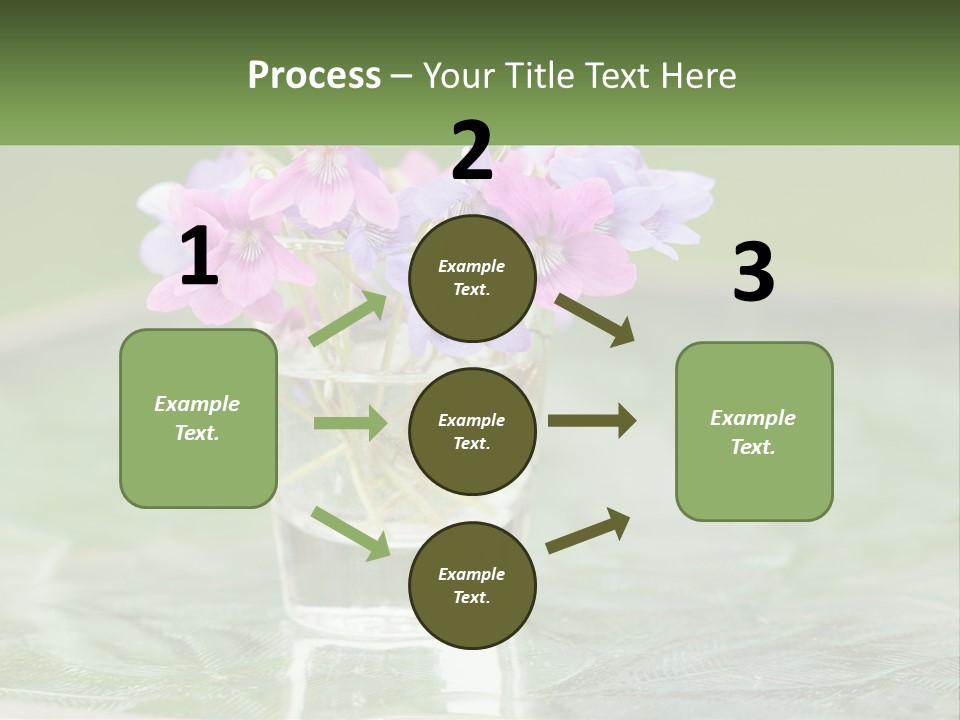 Process – Your Title Text Here

1

Example Text.

2

Example Text.

Example Text.

Example Text.

3

Example Text.